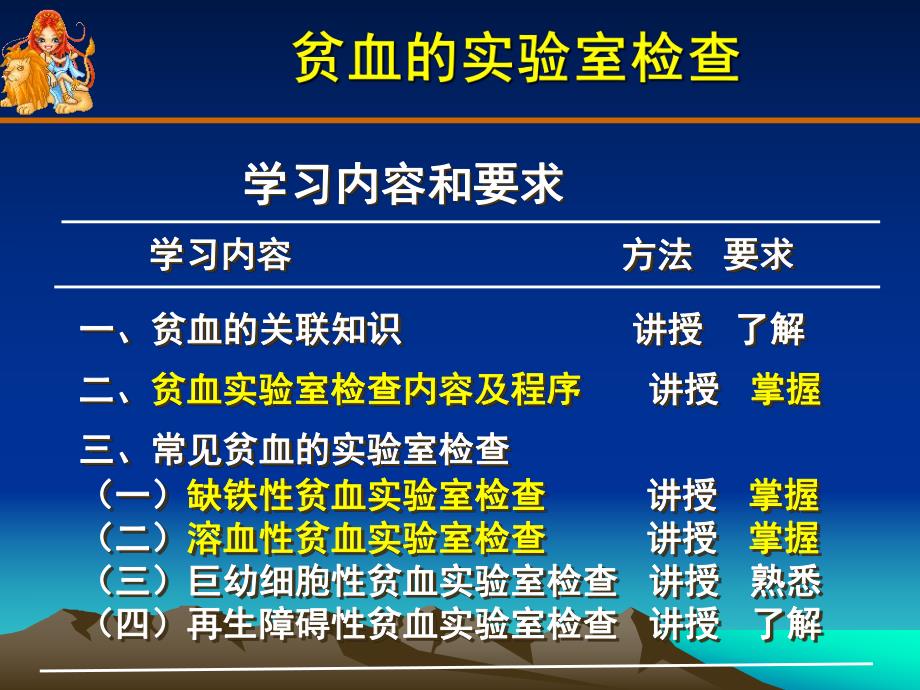 贫血的实验室检查

学习内容和要求

| 学习内容 | 方法 | 要求 |
|---|---|---|
| 一、贫血的关联知识 | 讲授 | 了解 |
| 二、贫血实验室检查内容及程序 | 讲授 | 掌握 |
| 三、常见贫血的实验室检查 | | |
| （一）缺铁性贫血实验室检查 | 讲授 | 掌握 |
| （二）溶血性贫血实验室检查 | 讲授 | 掌握 |
| （三）巨幼细胞性贫血实验室检查 | 讲授 | 熟悉 |
| （四）再生障碍性贫血实验室检查 | 讲授 | 了解 |